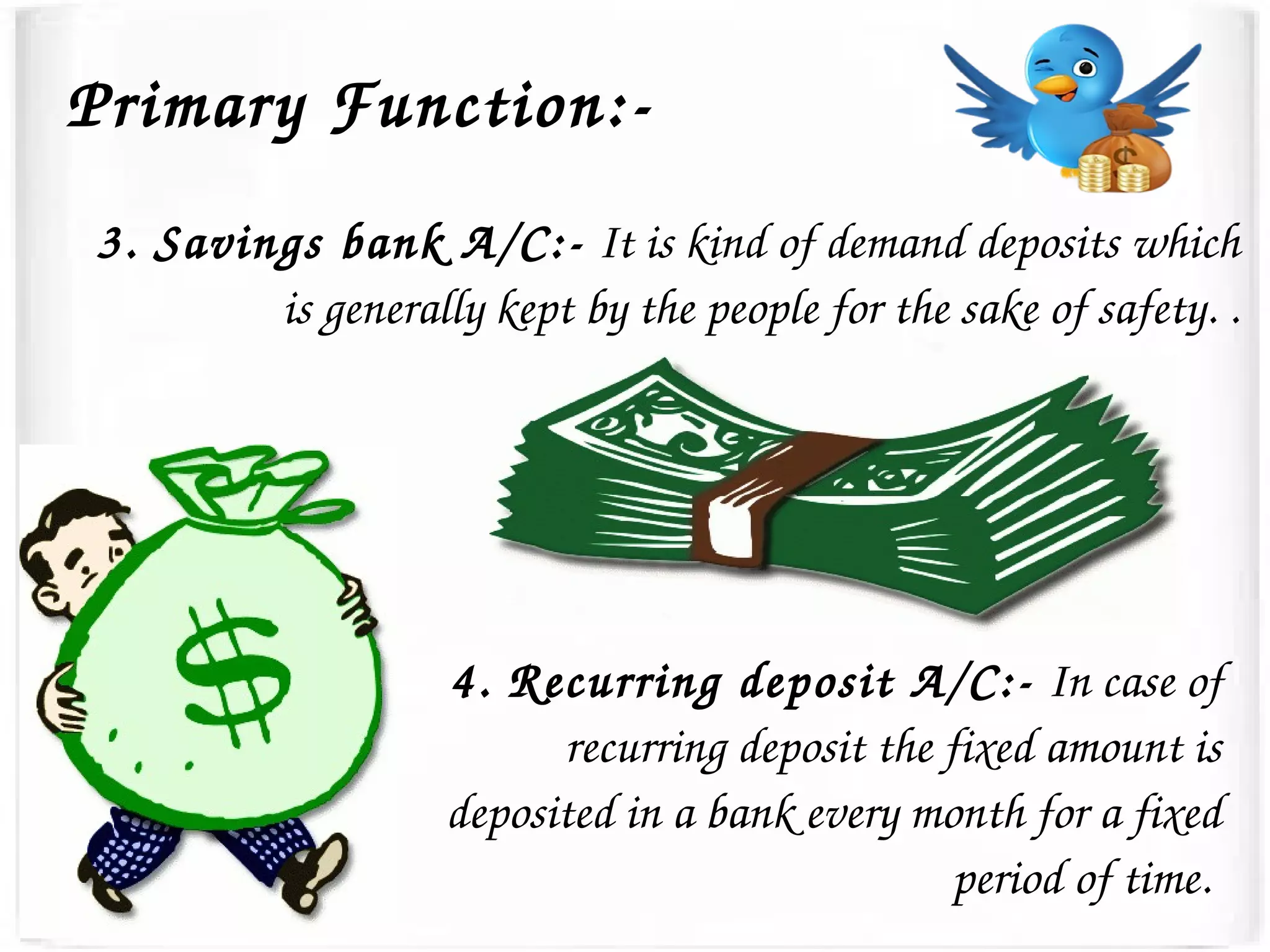 Primary Function:-

3. Savings bank A/C:- It is kind of demand deposits which is generally kept by the people for the sake of safety. .

$

4. Recurring deposit A/C:- In case of recurring deposit the fixed amount is deposited in a bank every month for a fixed period of time.